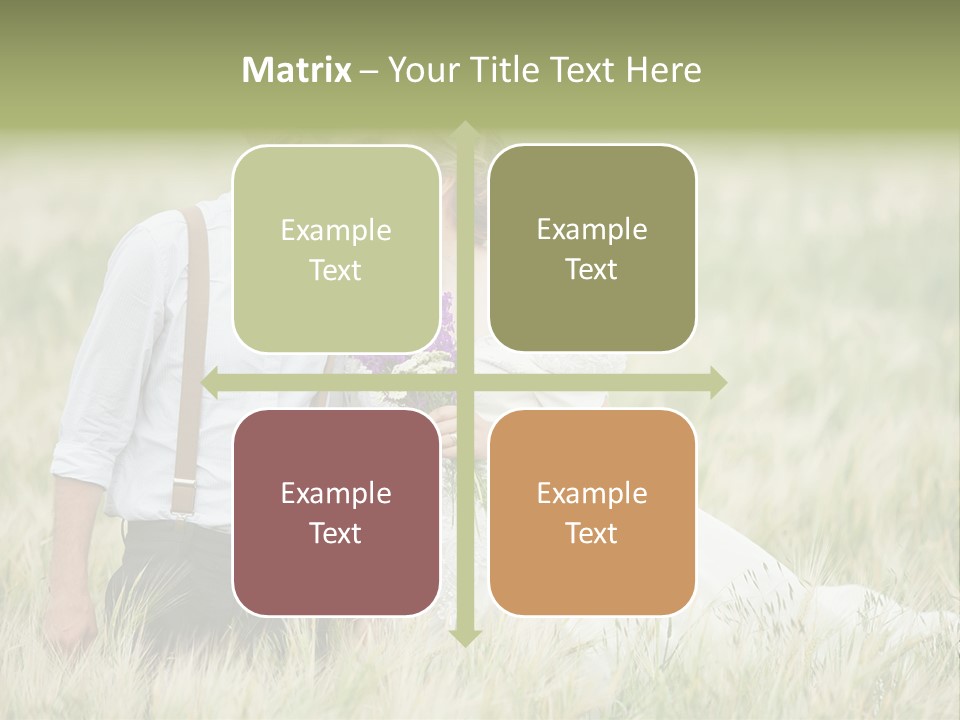 Matrix – Your Title Text Here

Example Text

Example Text

Example Text

Example Text